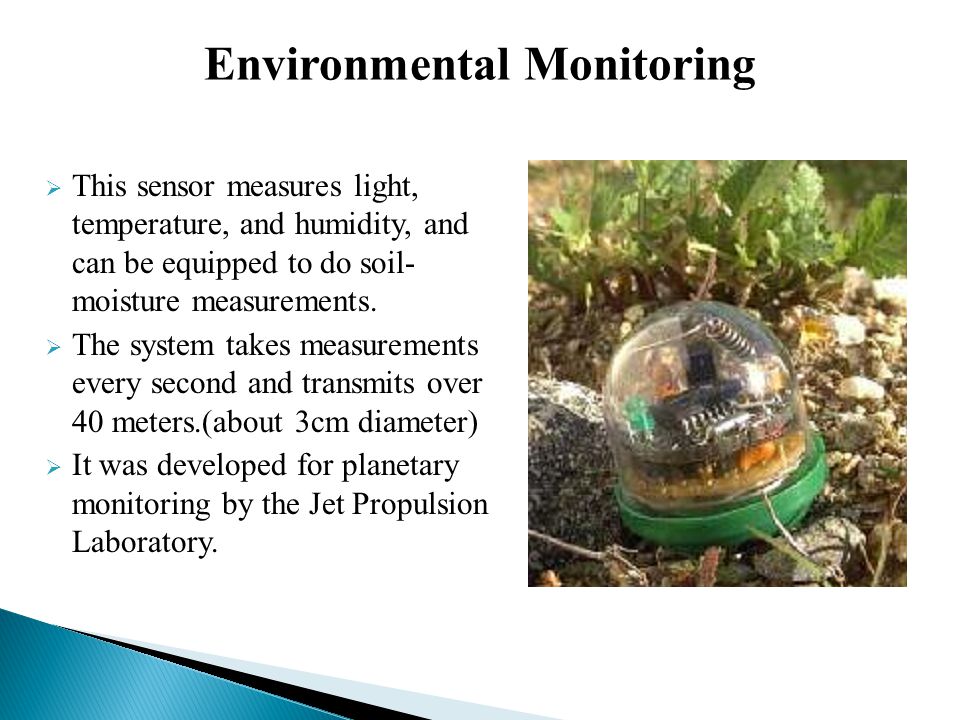 Environmental Monitoring

➢ This sensor measures light, temperature, and humidity, and can be equipped to do soil-moisture measurements.
➢ The system takes measurements every second and transmits over 40 meters.(about 3cm diameter)
➢ It was developed for planetary monitoring by the Jet Propulsion Laboratory.